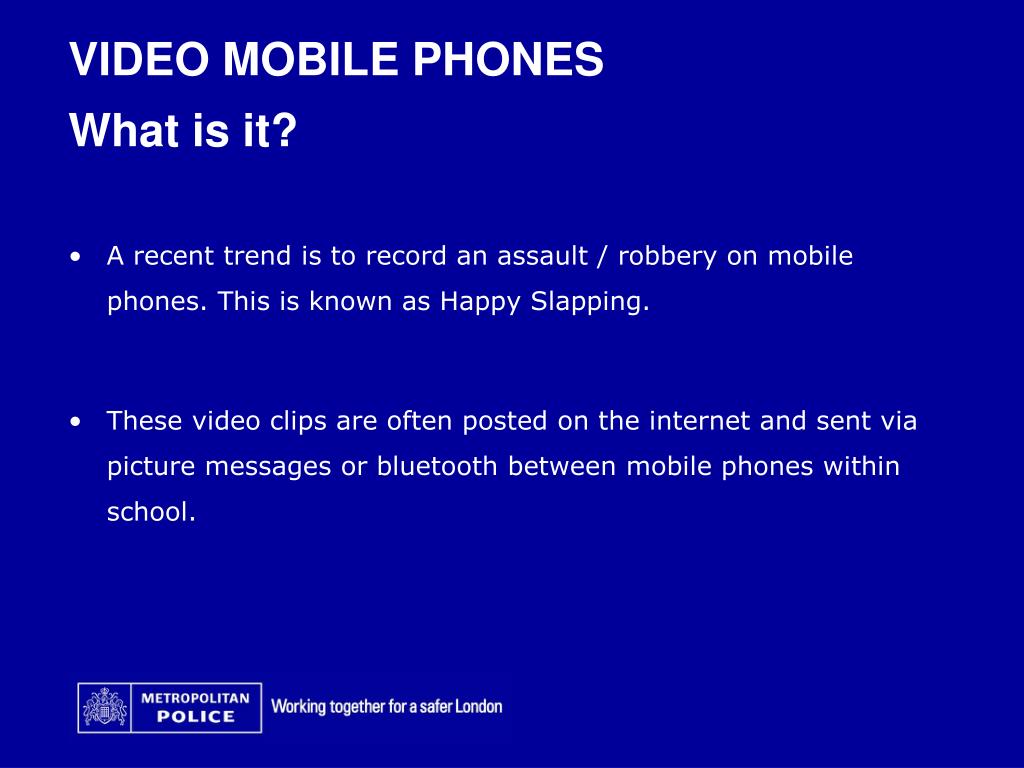 VIDEO MOBILE PHONES
What is it?

• A recent trend is to record an assault / robbery on mobile phones. This is known as Happy Slapping.

• These video clips are often posted on the internet and sent via picture messages or bluetooth between mobile phones within school.

METROPOLITAN POLICE Working together for a safer London